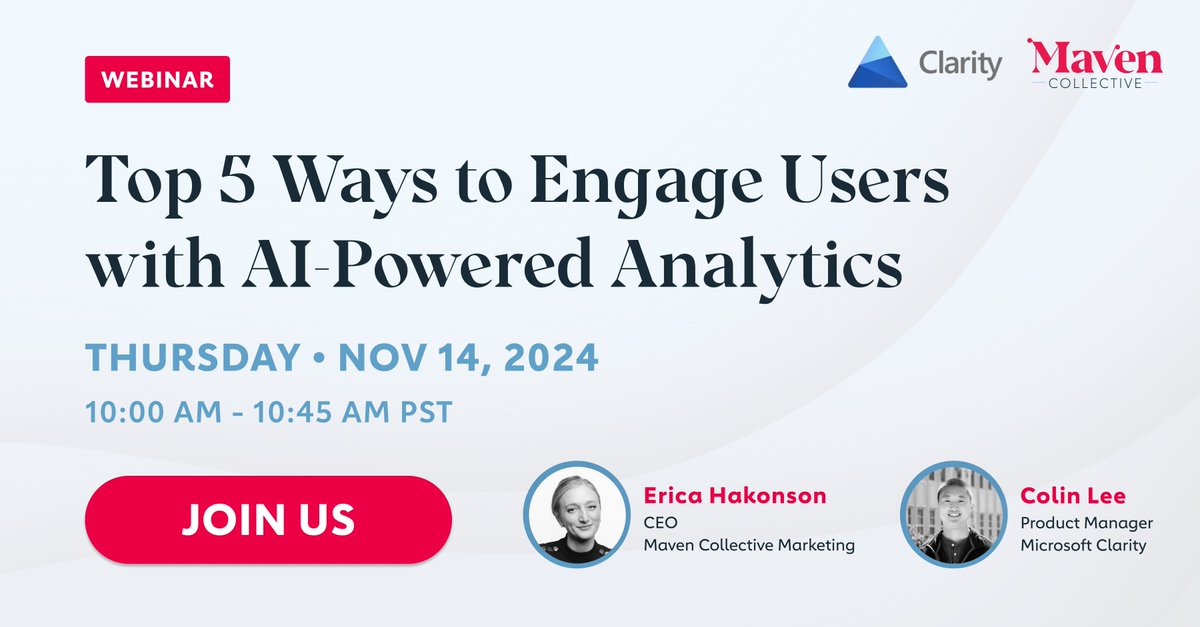 WEBINAR

Clarity

Maven COLLECTIVE

Top 5 Ways to Engage Users with AI-Powered Analytics

THURSDAY • NOV 14, 2024

10:00 AM - 10:45 AM PST

JOIN US

Erica Hakonson
CEO
Maven Collective Marketing

Colin Lee
Product Manager
Microsoft Clarity